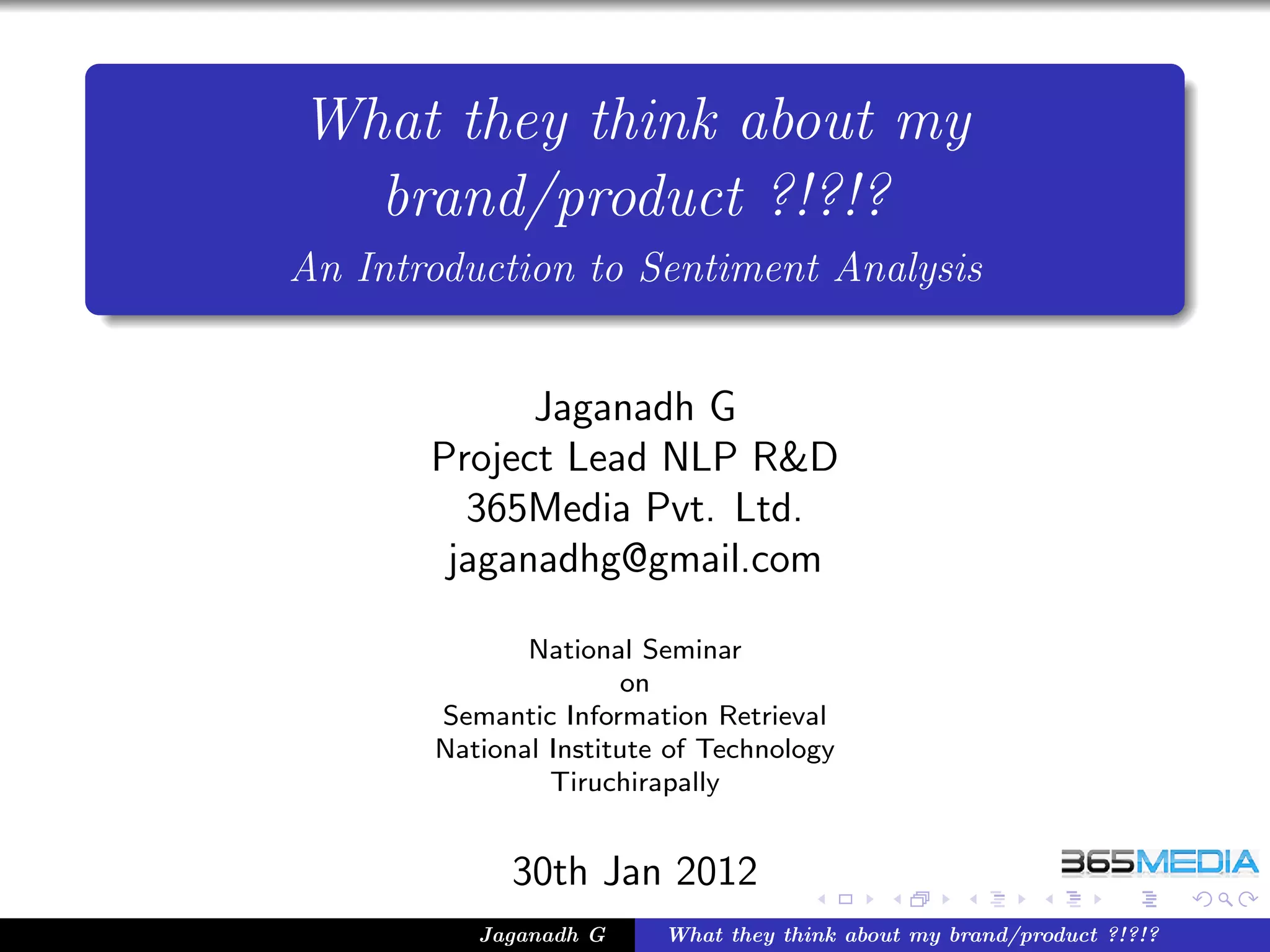 What they think about my brand/product ?!?!?
An Introduction to Sentiment Analysis

Jaganadh G
Project Lead NLP R&D
365Media Pvt. Ltd.
jaganadhg@gmail.com

National Seminar
on
Semantic Information Retrieval
National Institute of Technology
Tiruchirapally

30th Jan 2012

365MEDIA

Jaganadh G What they think about my brand/product ?!?!?